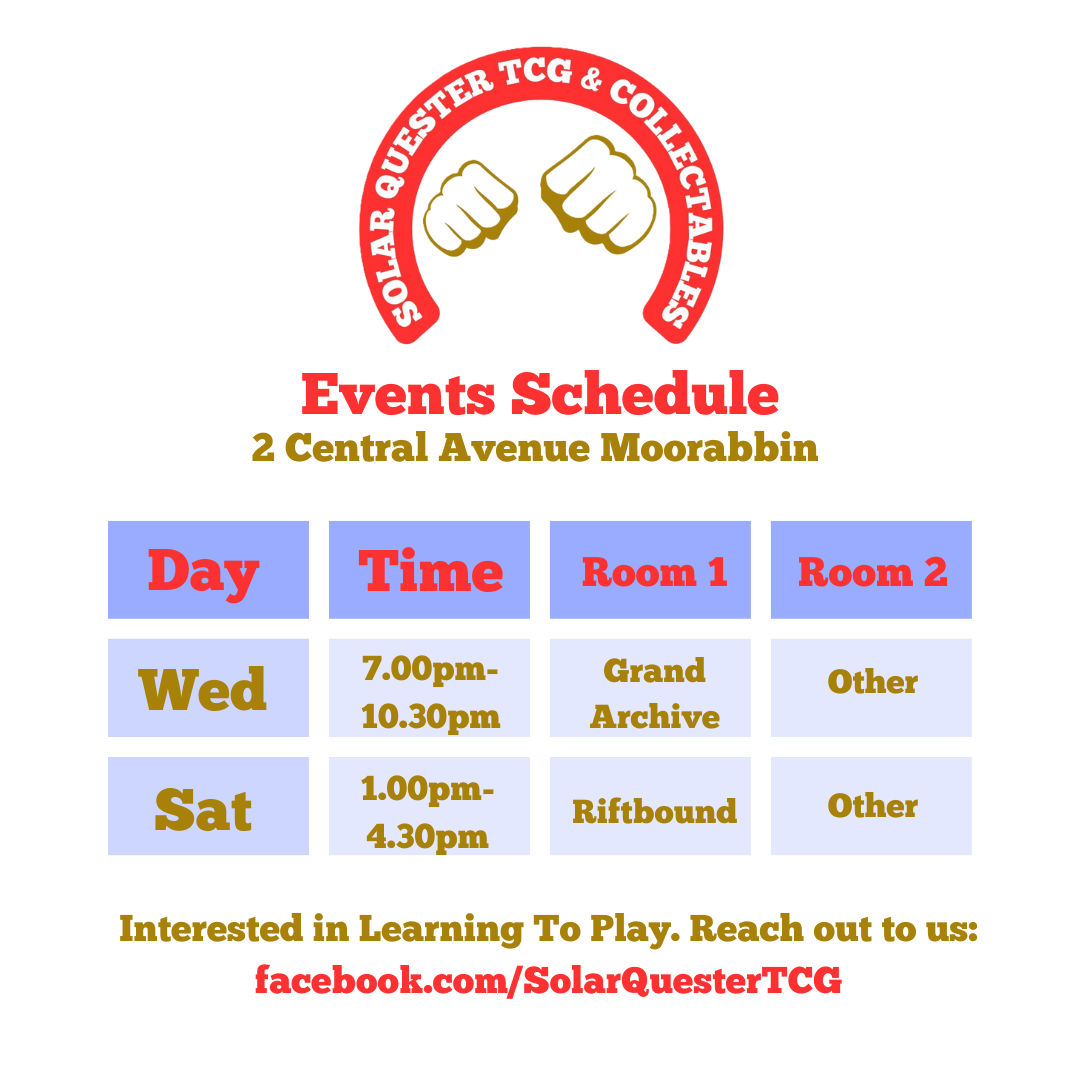 SOLAR QUESTER TCG & COLLECTABLES

Events Schedule
2 Central Avenue Moorabbin

| Day | Time | Room 1 | Room 2 |
|---|---|---|---|
| Wed | 7.00pm-10.30pm | Grand Archive | Other |
| Sat | 1.00pm-4.30pm | Riftbound | Other |

Interested in Learning To Play. Reach out to us:
facebook.com/SolarQuesterTCG